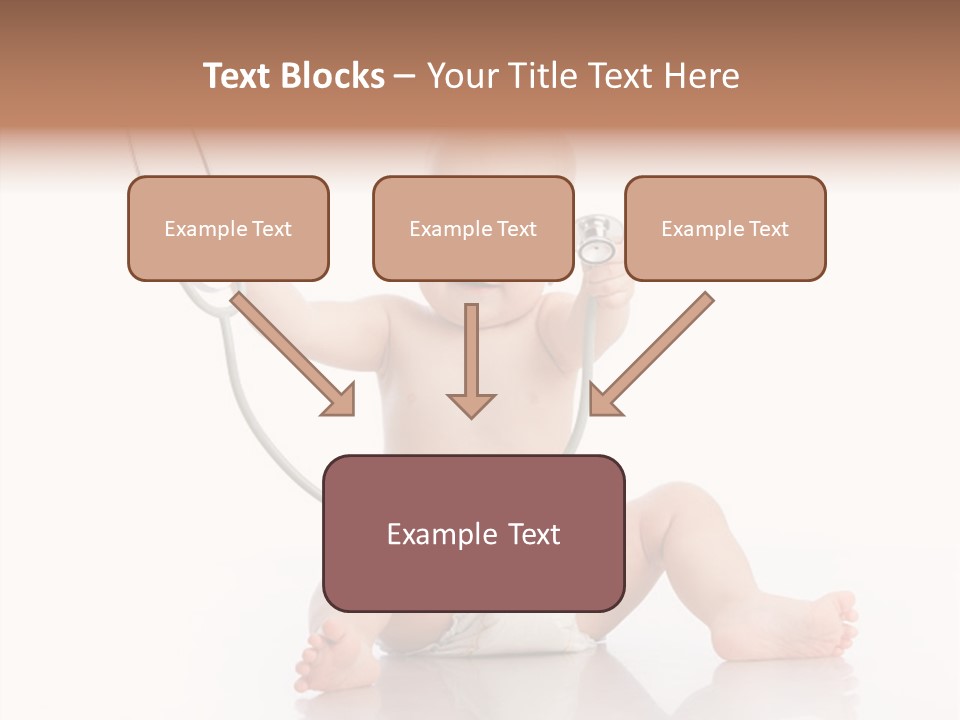 Text Blocks – Your Title Text Here

Example Text

Example Text

Example Text

Example Text